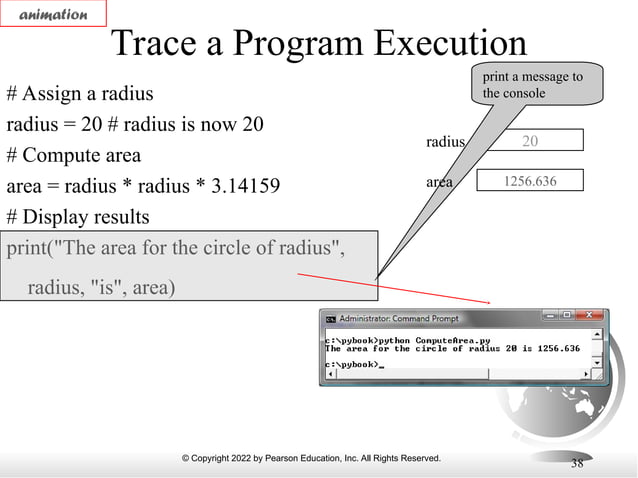 animation

Trace a Program Execution

# Assign a radius
radius = 20 # radius is now 20
# Compute area
area = radius * radius * 3.14159
# Display results
print("The area for the circle of radius",
radius, "is", area)

print a message to the console

radius 20

area 1256.636

Administrator: Command Prompt

c:\pybook>python ComputeArea.py
The area for the circle of radius 20 is 1256.636

c:\pybook>_

© Copyright 2022 by Pearson Education, Inc. All Rights Reserved.

38